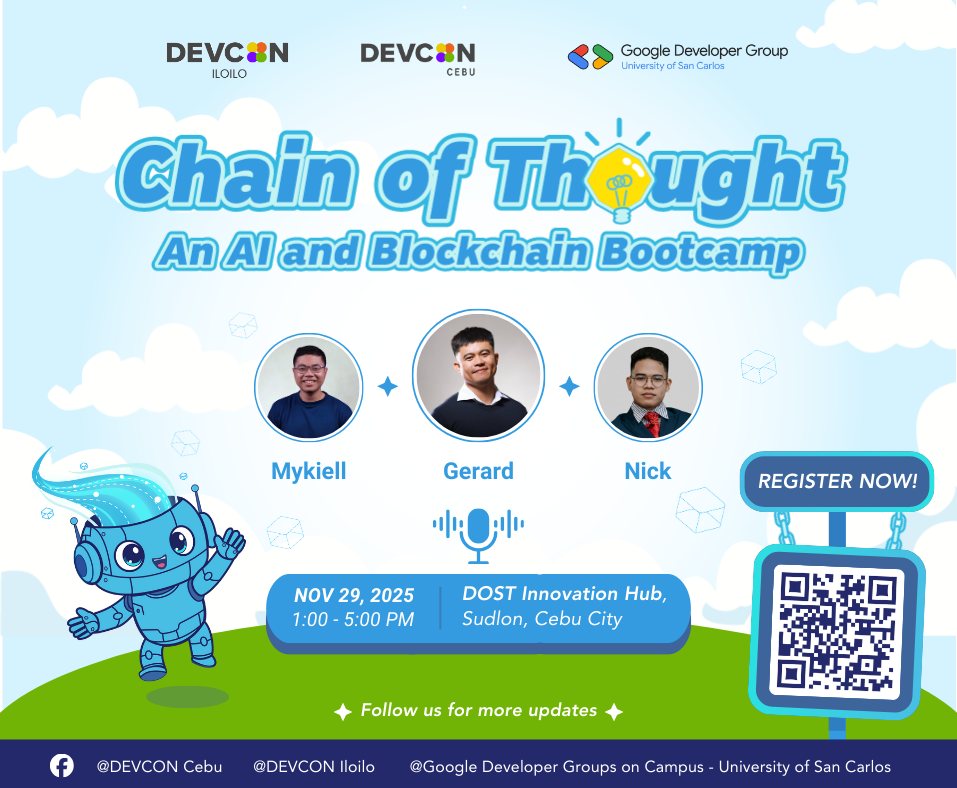 DEVCON ILOILO

DEVCON CEBU

Google Developer Group
University of San Carlos

Chain of Thought
An AI and Blockchain Bootcamp

Mykiell

Gerard

Nick

REGISTER NOW!

NOV 29, 2025
1:00 - 5:00 PM

DOST Innovation Hub,
Sudlon, Cebu City

Follow us for more updates

@DEVCON Cebu @DEVCON Iloilo @Google Developer Groups on Campus - University of San Carlos